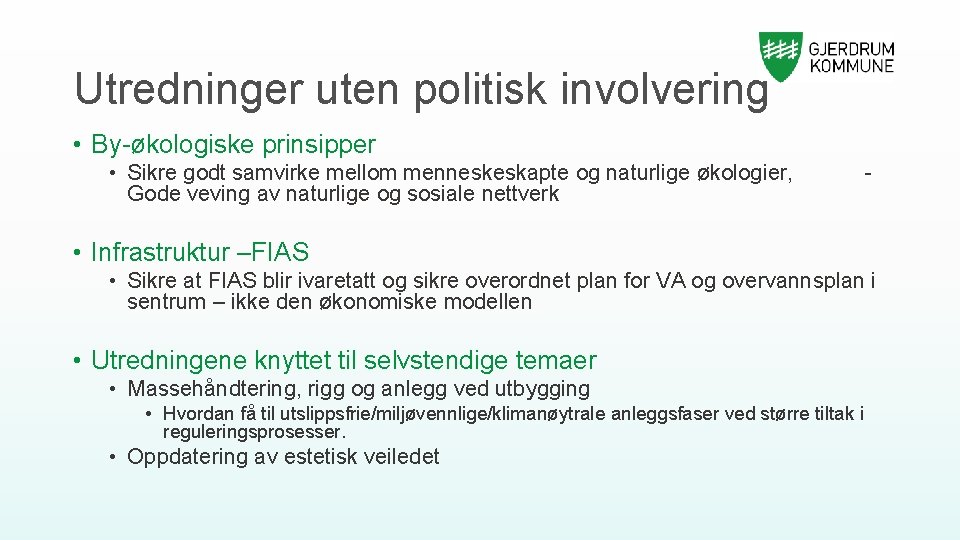 GJERDRUM KOMMUNE

Utredninger uten politisk involvering

• By-økologiske prinsipper
  • Sikre godt samvirke mellom menneskeskapte og naturlige økologier, - Gode veving av naturlige og sosiale nettverk

• Infrastruktur –FIAS
  • Sikre at FIAS blir ivaretatt og sikre overordnet plan for VA og overvannsplan i sentrum – ikke den økonomiske modellen

• Utredningene knyttet til selvstendige temaer
  • Massehåndtering, rigg og anlegg ved utbygging
    • Hvordan få til utslippsfrie/miljøvennlige/klimanøytrale anleggsfaser ved større tiltak i reguleringsprosesser.
  • Oppdatering av estetisk veiledet